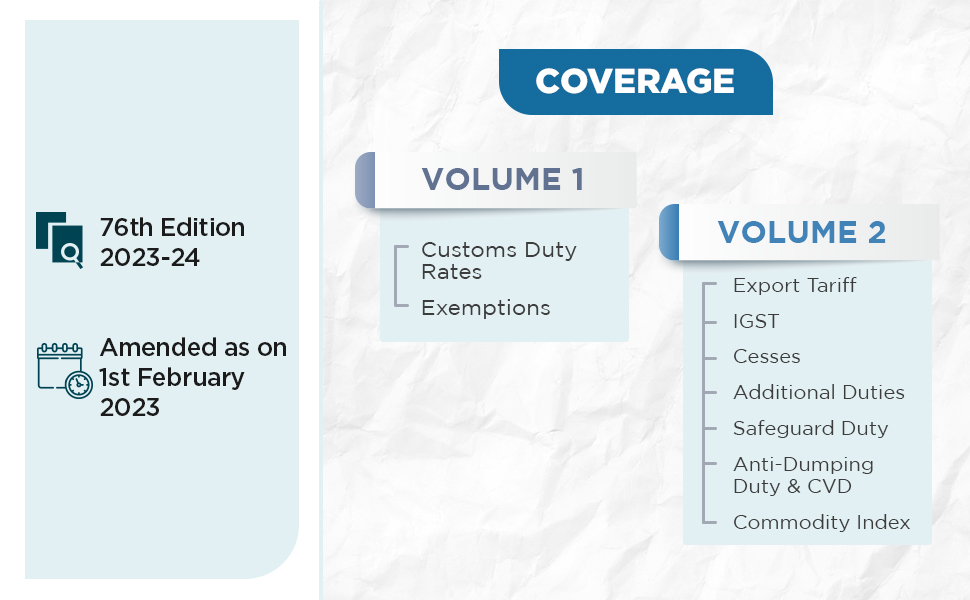 76th Edition
2023-24

Amended as on
1st February
2023

COVERAGE

VOLUME 1

Customs Duty Rates

Exemptions

VOLUME 2

Export Tariff

IGST

Cesses

Additional Duties

Safeguard Duty

Anti-Dumping Duty & CVD

Commodity Index